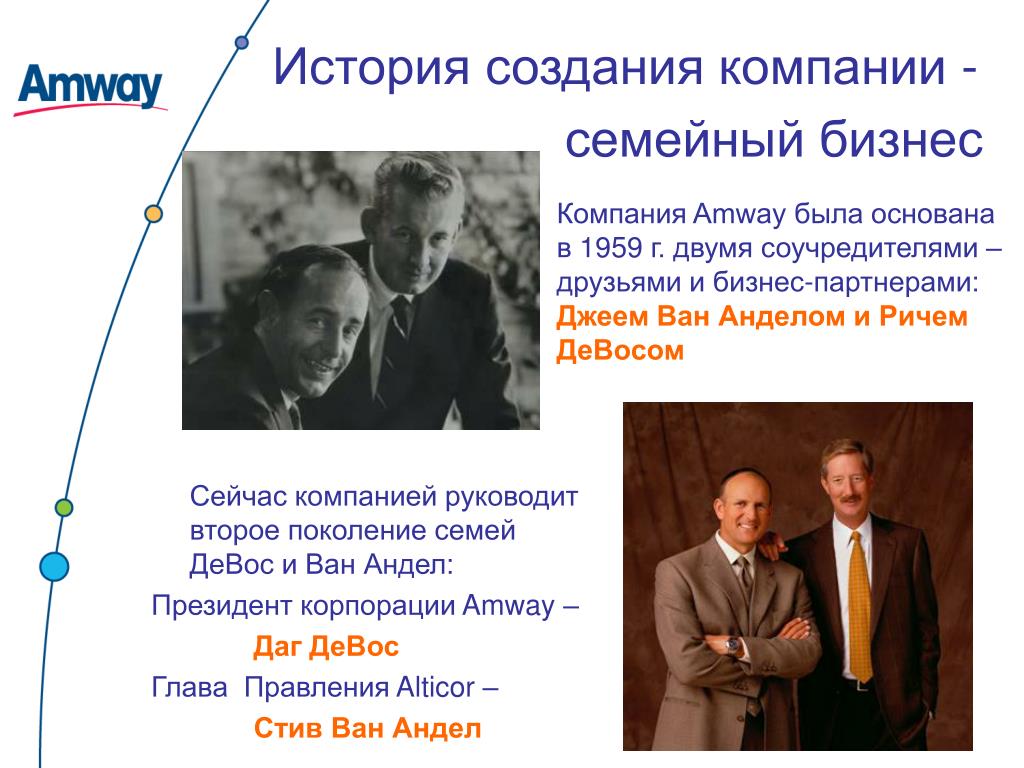 Amway

История создания компании - семейный бизнес

Компания Amway была основана в 1959 г. двумя соучредителями – друзьями и бизнес-партнерами: Джеем Ван Анделом и Ричем ДеВосом

Сейчас компанией руководит второе поколение семей ДеВос и Ван Андел:

Президент корпорации Amway –

Даг ДеВос

Глава Правления Alticor –

Стив Ван Андел